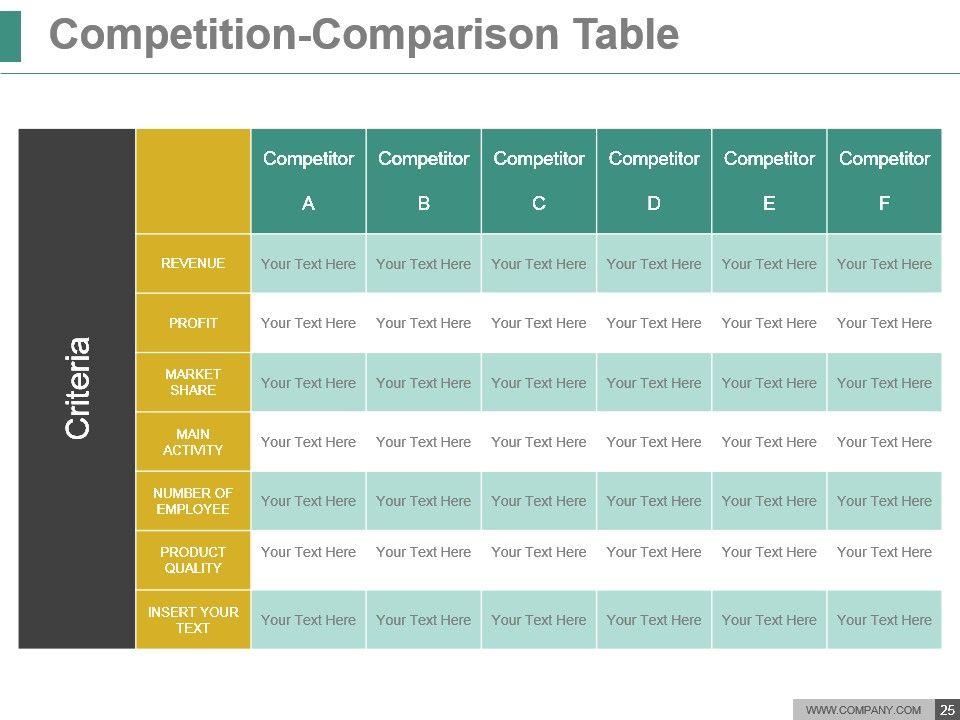 Competition-Comparison Table

Criteria

| | Competitor A | Competitor B | Competitor C | Competitor D | Competitor E | Competitor F |
|---|---|---|---|---|---|---|
| REVENUE | Your Text Here | Your Text Here | Your Text Here | Your Text Here | Your Text Here | Your Text Here |
| PROFIT | Your Text Here | Your Text Here | Your Text Here | Your Text Here | Your Text Here | Your Text Here |
| MARKET SHARE | Your Text Here | Your Text Here | Your Text Here | Your Text Here | Your Text Here | Your Text Here |
| MAIN ACTIVITY | Your Text Here | Your Text Here | Your Text Here | Your Text Here | Your Text Here | Your Text Here |
| NUMBER OF EMPLOYEE | Your Text Here | Your Text Here | Your Text Here | Your Text Here | Your Text Here | Your Text Here |
| PRODUCT QUALITY | Your Text Here | Your Text Here | Your Text Here | Your Text Here | Your Text Here | Your Text Here |
| INSERT YOUR TEXT | Your Text Here | Your Text Here | Your Text Here | Your Text Here | Your Text Here | Your Text Here |

WWW.COMPANY.COM 25